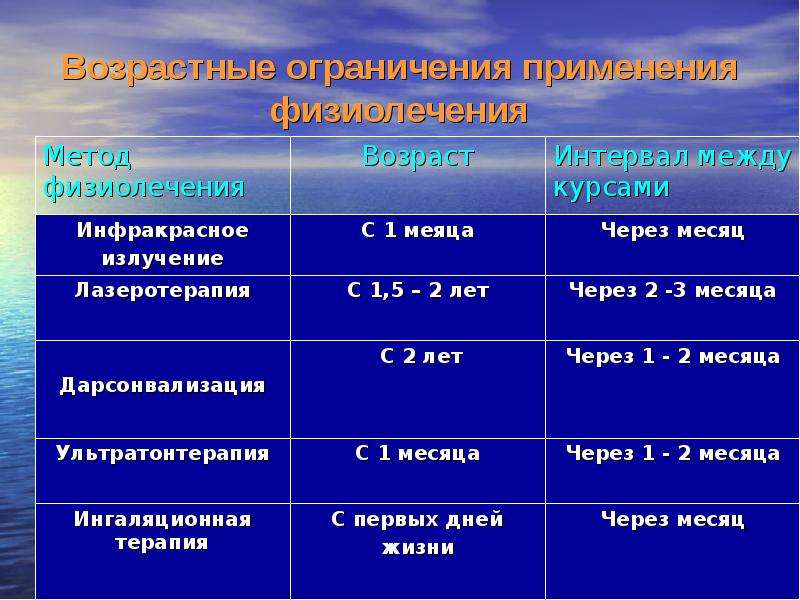 Возрастные ограничения применения физиолечения

| Метод физиолечения | Возраст | Интервал между курсами |
|---|---|---|
| Инфракрасное излучение | С 1 меяца | Через месяц |
| Лазеротерапия | С 1,5 – 2 лет | Через 2 -3 месяца |
| Дарсонвализация | С 2 лет | Через 1 - 2 месяца |
| Ультратонтерапия | С 1 месяца | Через 1 - 2 месяца |
| Ингаляционная терапия | С первых дней жизни | Через месяц |